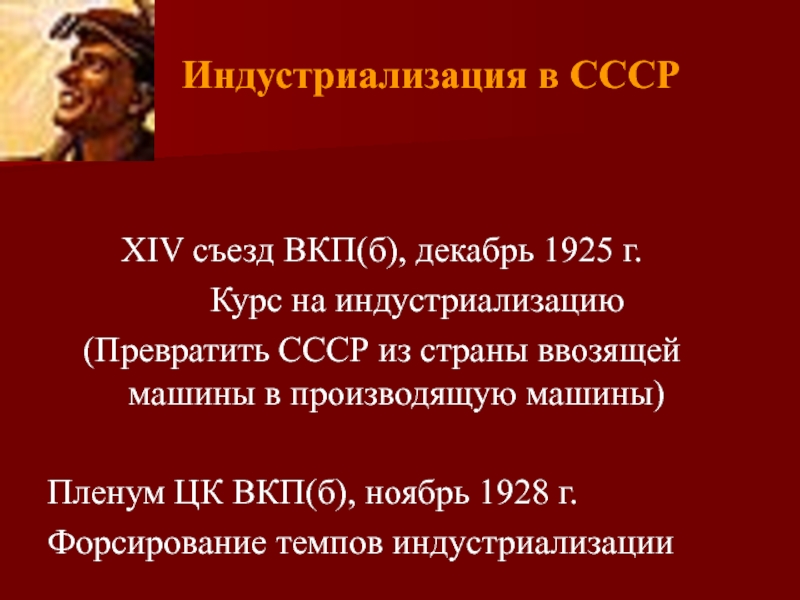 Индустриализация в СССР

XIV съезд ВКП(б), декабрь 1925 г.

Курс на индустриализацию

(Превратить СССР из страны ввозящей машины в производящую машины)

Пленум ЦК ВКП(б), ноябрь 1928 г.

Форсирование темпов индустриализации